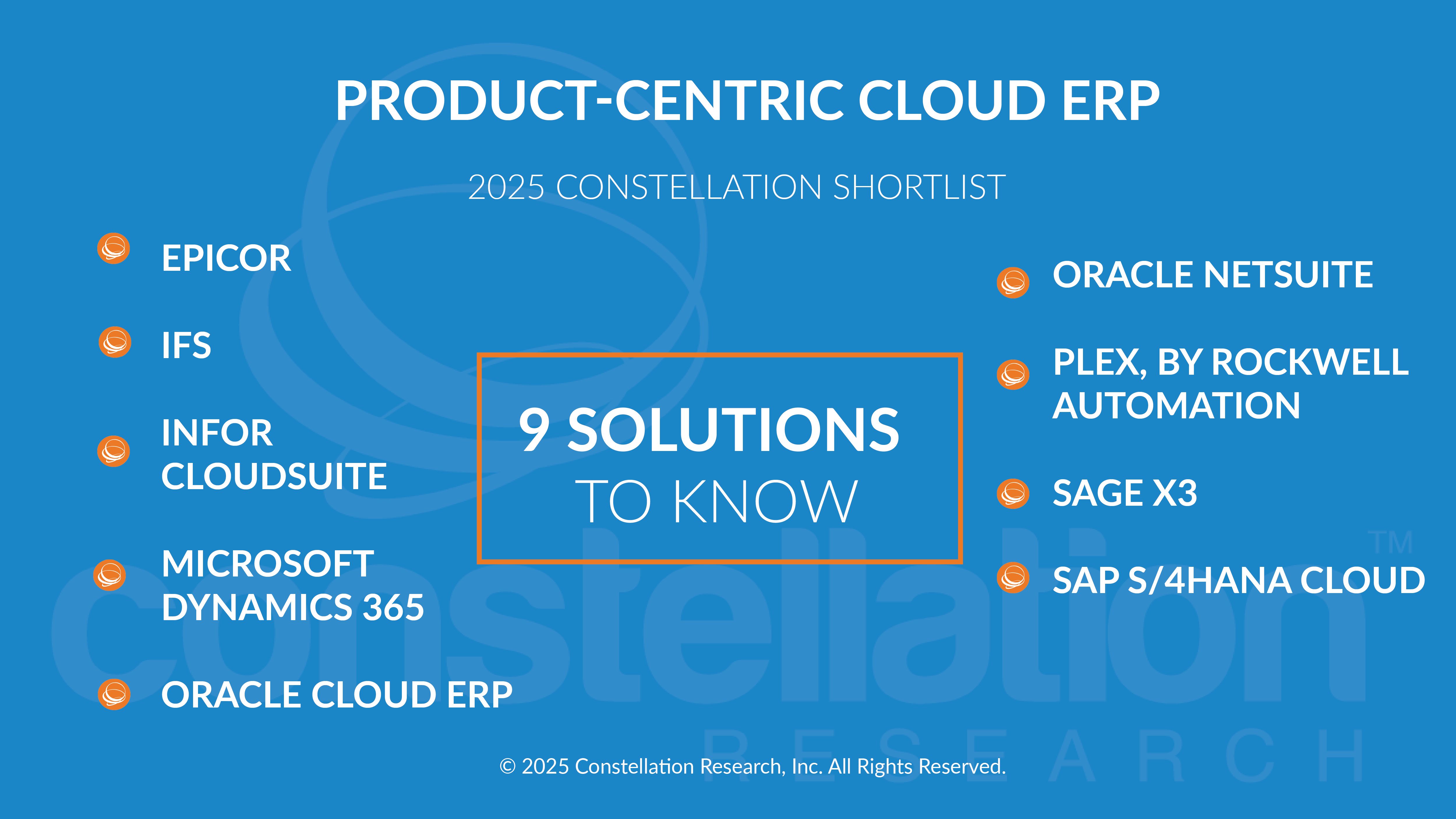 PRODUCT-CENTRIC CLOUD ERP

2025 CONSTELLATION SHORTLIST

EPICOR

IFS

INFOR CLOUDSUITE

MICROSOFT DYNAMICS 365

ORACLE CLOUD ERP

9 SOLUTIONS TO KNOW

ORACLE NETSUITE

PLEX, BY ROCKWELL AUTOMATION

SAGE X3

SAP S/4HANA CLOUD

constellation™ RESEARCH

© 2025 Constellation Research, Inc. All Rights Reserved.